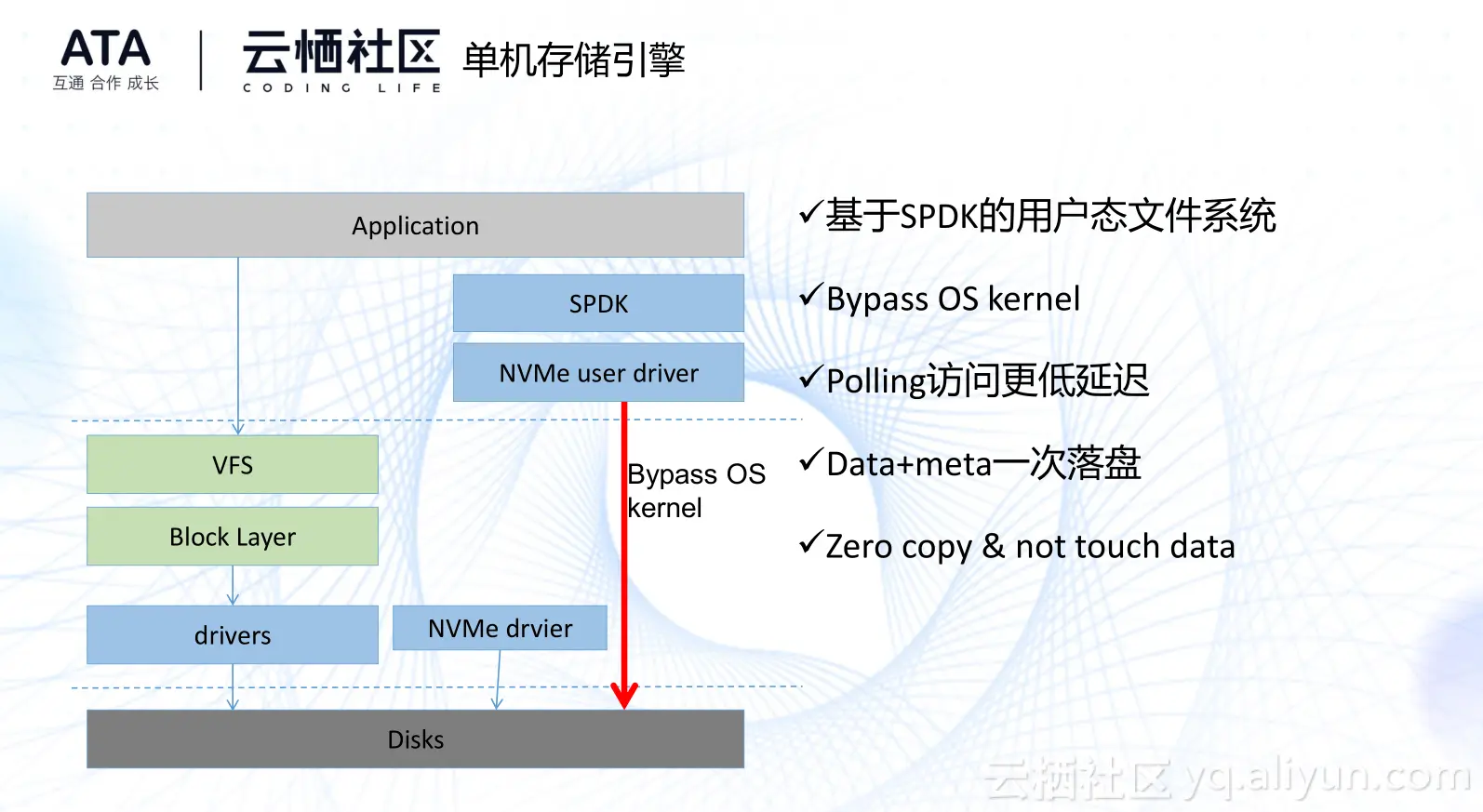 ATA
互通 合作 成长

云栖社区
CODING LIFE

单机存储引擎

Application

SPDK

NVMe user driver

VFS

Block Layer

drivers

NVMe drvier

Bypass OS kernel

Disks

✓基于SPDK的用户态文件系统

✓Bypass OS kernel

✓Polling访问更低延迟

✓Data+meta一次落盘

✓Zero copy & not touch data

云栖社区 yq.aliyun.com